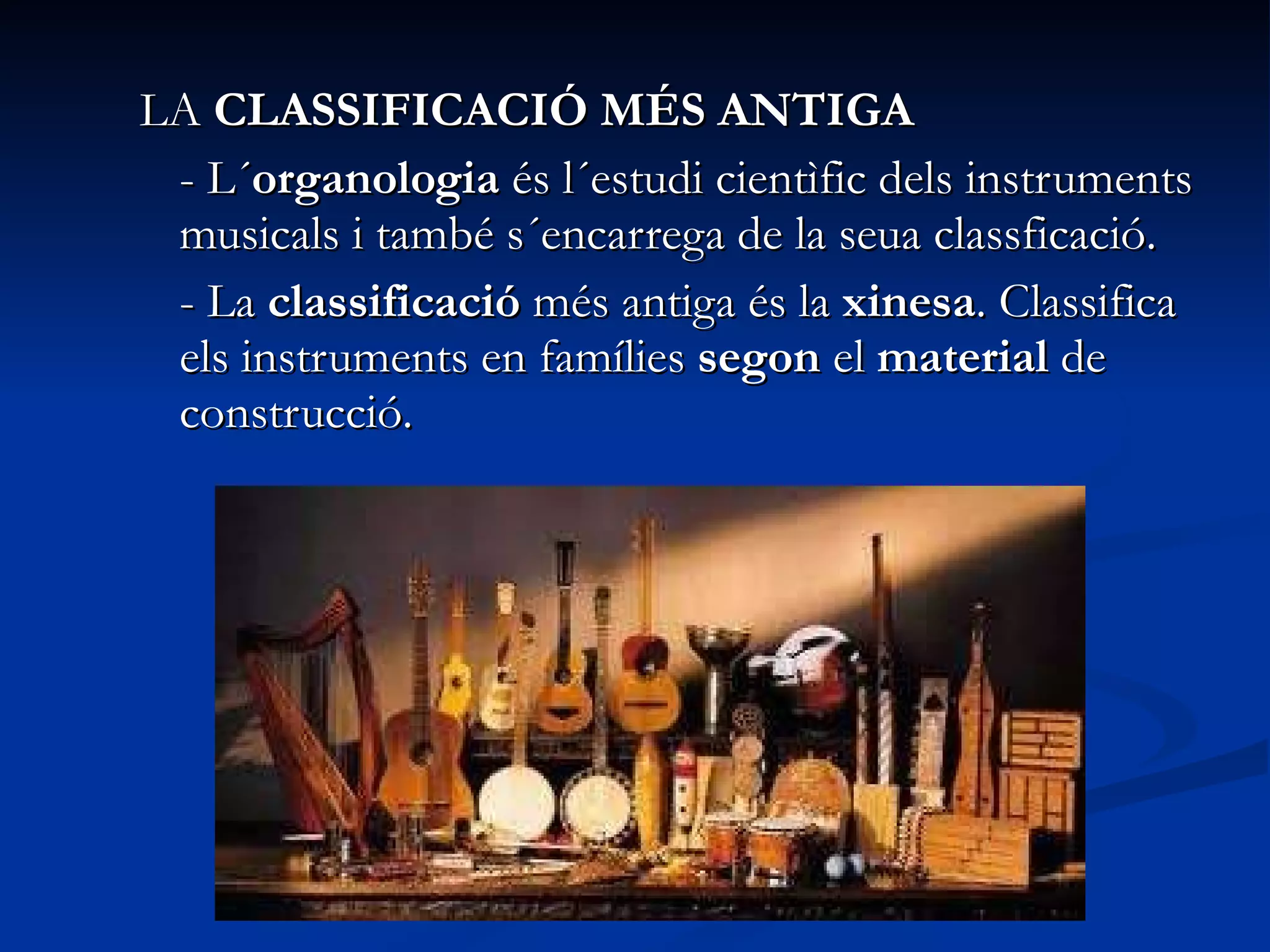 LA CLASSIFICACIÓ MÉS ANTIGA

- L´organologia és l´estudi cientìfic dels instruments musicals i també s´encarrega de la seua classficació.

- La classificació més antiga és la xinesa. Classifica els instruments en famílies segon el material de construcció.